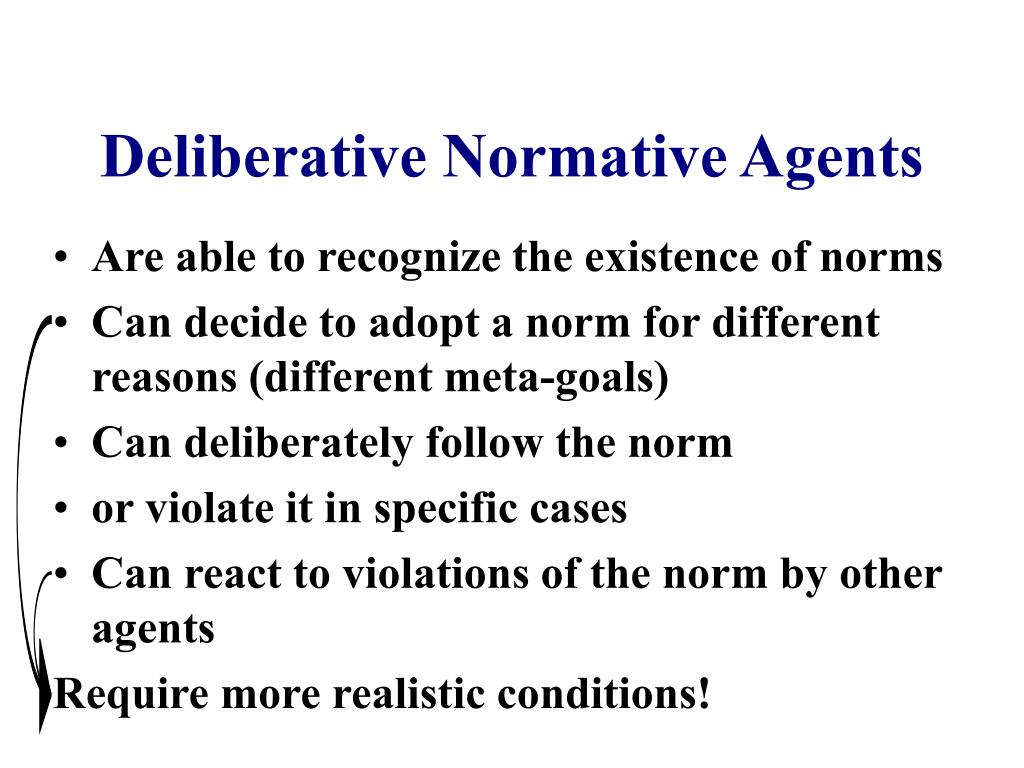 Deliberative Normative Agents

• Are able to recognize the existence of norms
• Can decide to adopt a norm for different reasons (different meta-goals)
• Can deliberately follow the norm
• or violate it in specific cases
• Can react to violations of the norm by other agents

Require more realistic conditions!